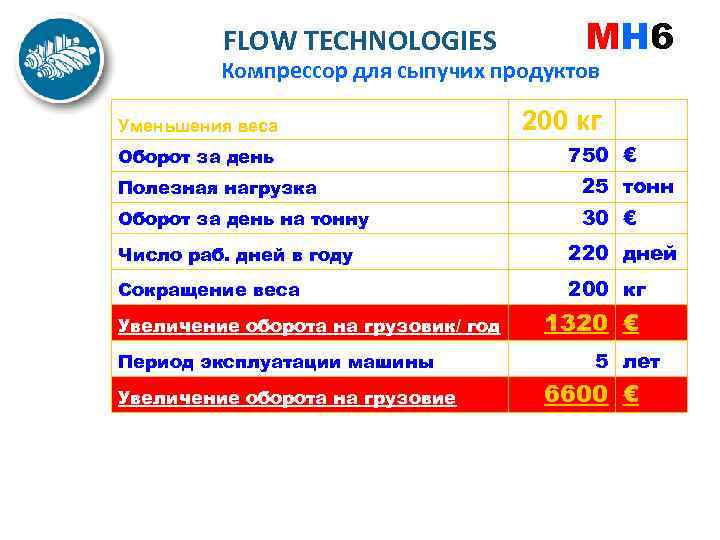 FLOW TECHNOLOGIES
MH6
Компрессор для сыпучих продуктов

| Уменьшения веса | 200 кг | |
|---|---|---|
| Оборот за день | 750 | € |
| Полезная нагрузка | 25 | тонн |
| Оборот за день на тонну | 30 | € |
| Число раб. дней в году | 220 | дней |
| Сокращение веса | 200 | кг |
| Увеличение оборота на грузовик/ год | 1320 | € |
| Период эксплуатации машины | 5 | лет |
| Увеличение оборота на грузовие | 6600 | € |